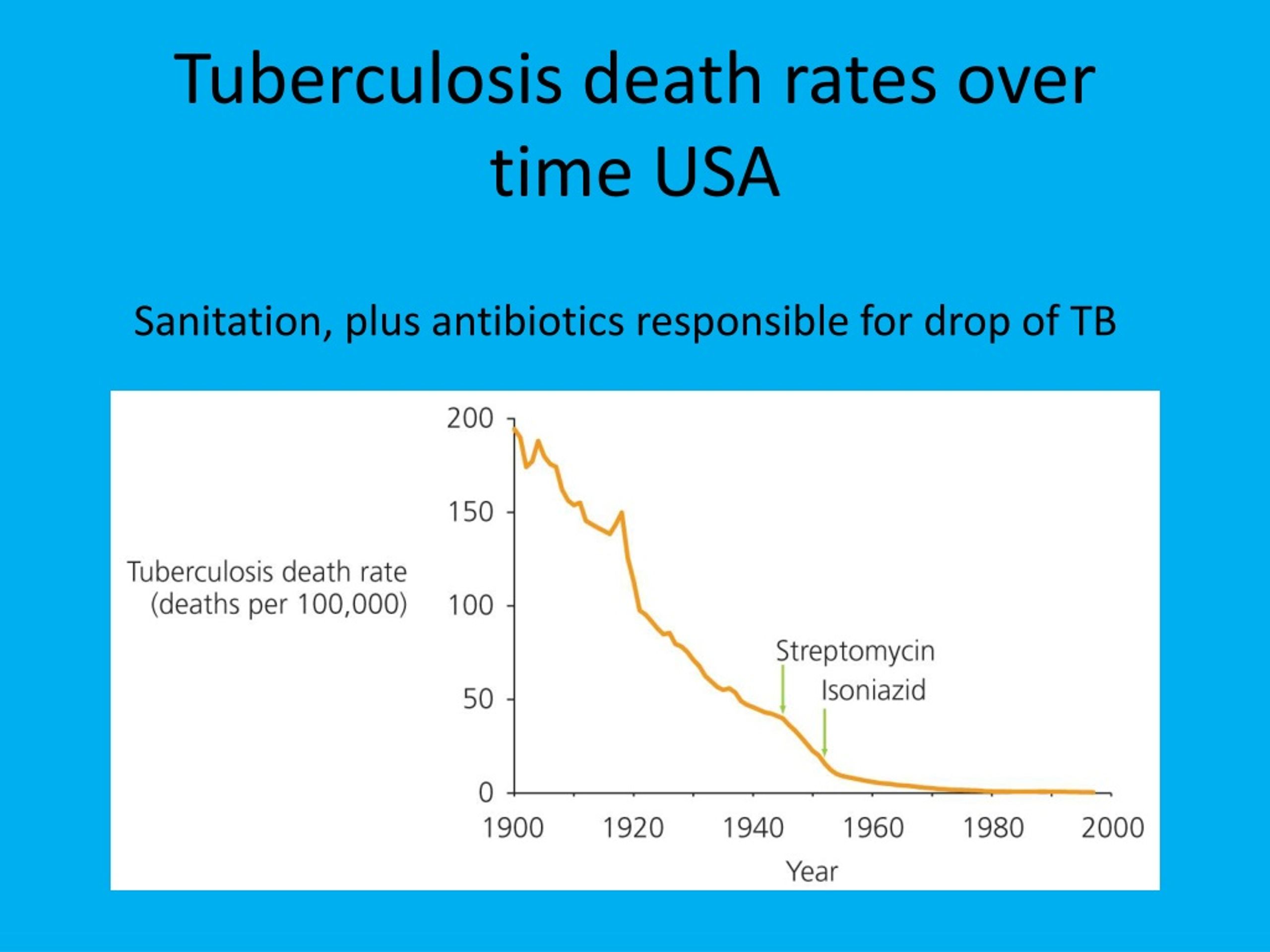 Tuberculosis death rates over time USA

Sanitation, plus antibiotics responsible for drop of TB

Tuberculosis death rate (deaths per 100,000)

200
150
100
50
0

Streptomycin
Isoniazid

1900 1920 1940 1960 1980 2000
Year